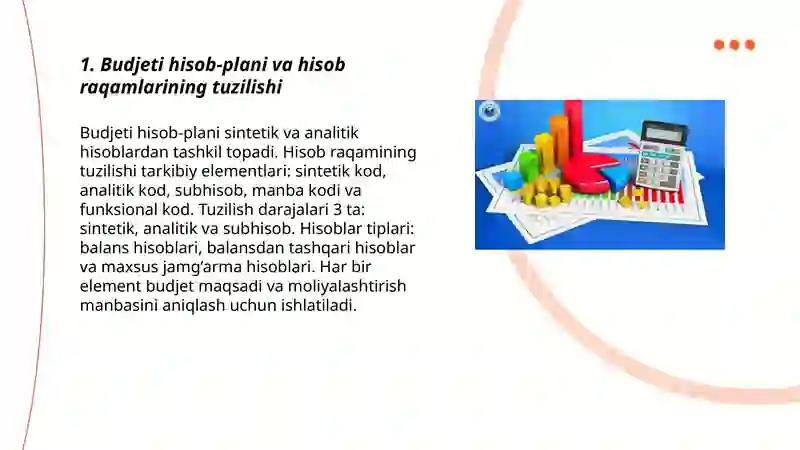 1. Budjeti hisob-plani va hisob raqamlarining tuzilishi

Budjeti hisob-plani sintetik va analitik hisoblardan tashkil topadi. Hisob raqamining tuzilishi tarkibiy elementlari: sintetik kod, analitik kod, subhisob, manba kodi va funksional kod. Tuzilish darajalari 3 ta: sintetik, analitik va subhisob. Hisoblar tiplari: balans hisoblari, balansdan tashqari hisoblar va maxsus jamg'arma hisoblari. Har bir element budjet maqsadi va moliyalashtirish manbasini aniqlash uchun ishlatiladi.